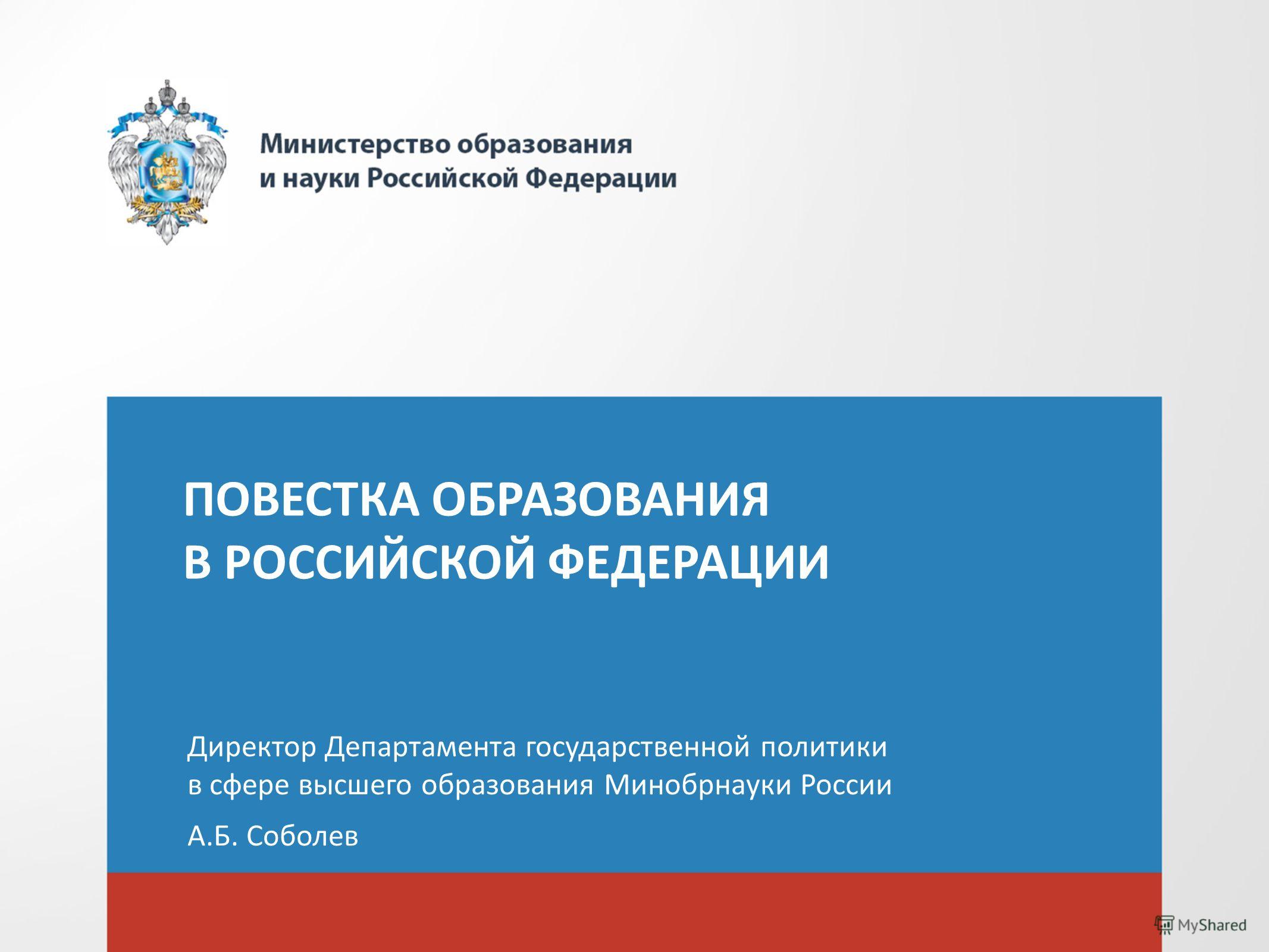 Министерство образования и науки Российской Федерации

ПОВЕСТКА ОБРАЗОВАНИЯ В РОССИЙСКОЙ ФЕДЕРАЦИИ

Директор Департамента государственной политики в сфере высшего образования Минобрнауки России

А.Б. Соболев

MyShared